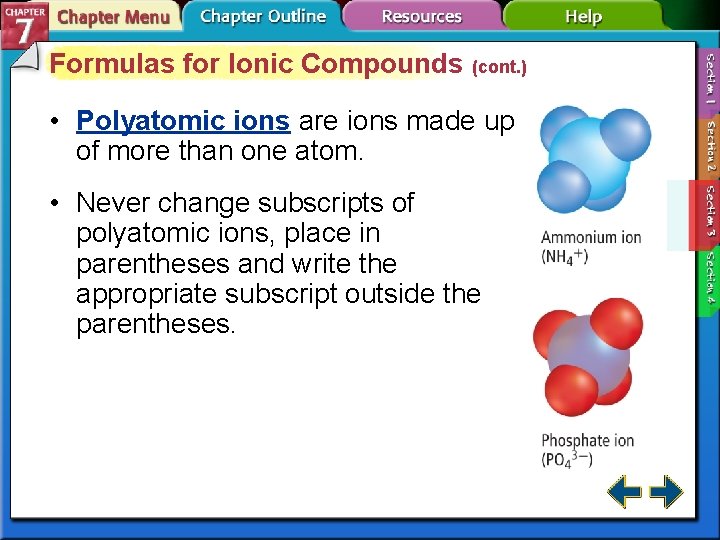 CHAPTER 7

Chapter Menu

Chapter Outline

Resources

Help

Formulas for Ionic Compounds (cont.)

• Polyatomic ions are ions made up of more than one atom.

• Never change subscripts of polyatomic ions, place in parentheses and write the appropriate subscript outside the parentheses.

Ammonium ion ($NH_4^+$)

Phosphate ion ($PO_4^{3-}$)

Section 1

Section 2

Section 3

Section 4